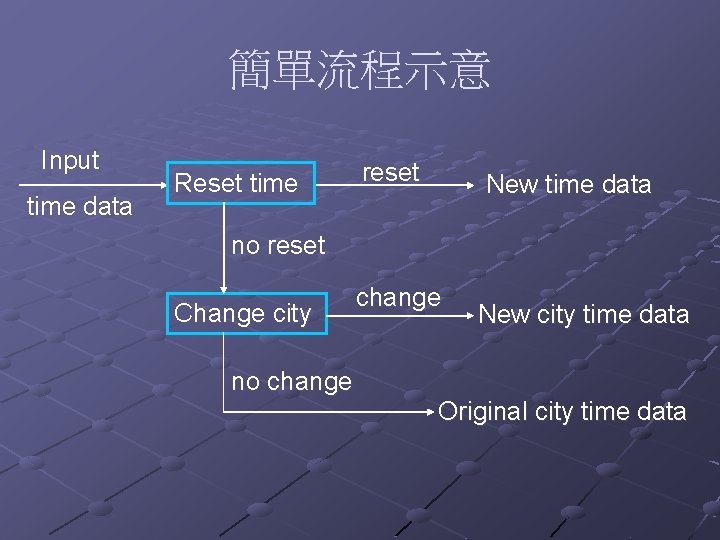 簡單流程示意

Input
time data

Reset time

reset

New time data

no reset

Change city

change

New city time data

no change

Original city time data